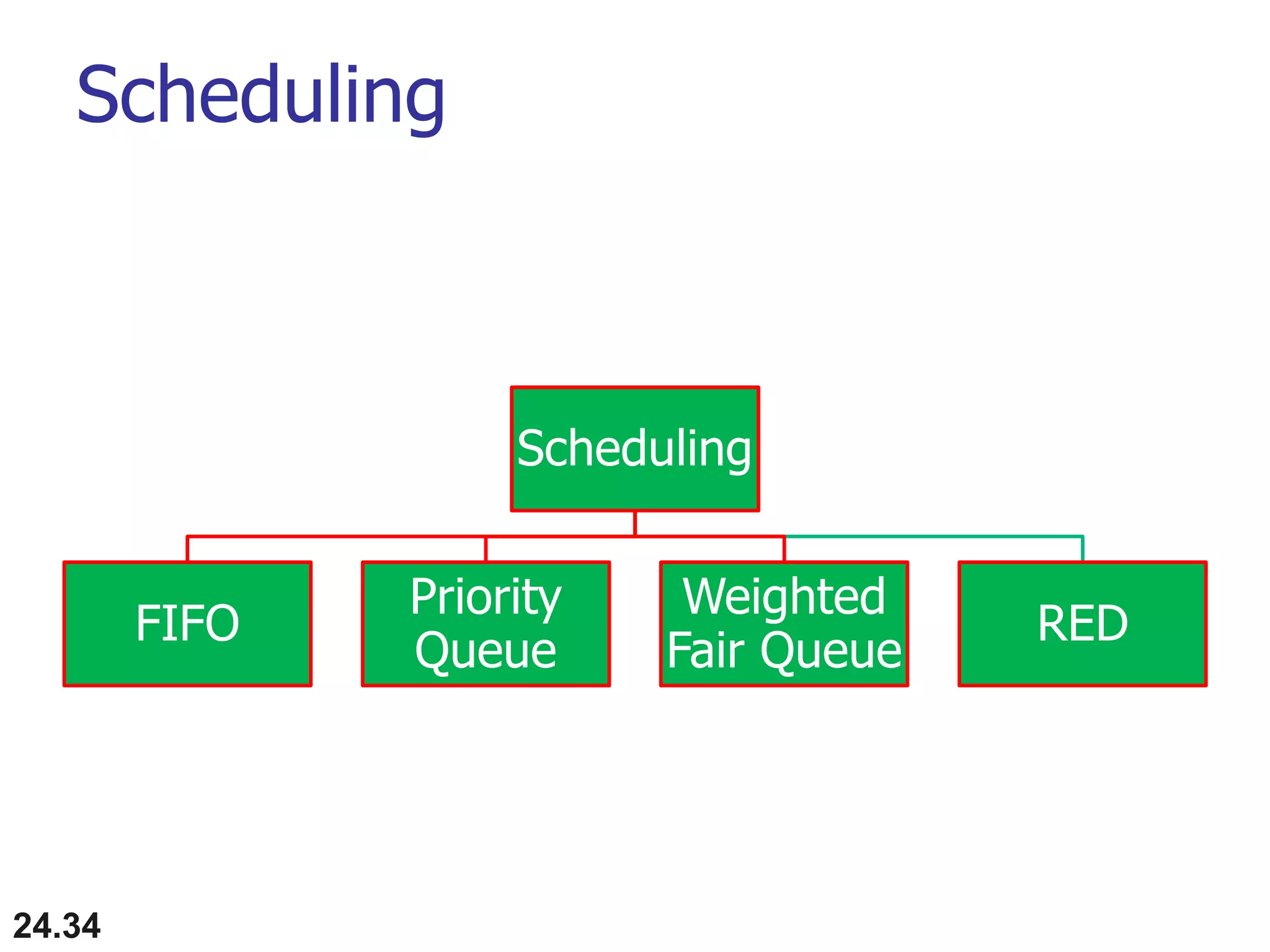 Scheduling

Scheduling

FIFO

Priority Queue

Weighted Fair Queue

RED

24.34